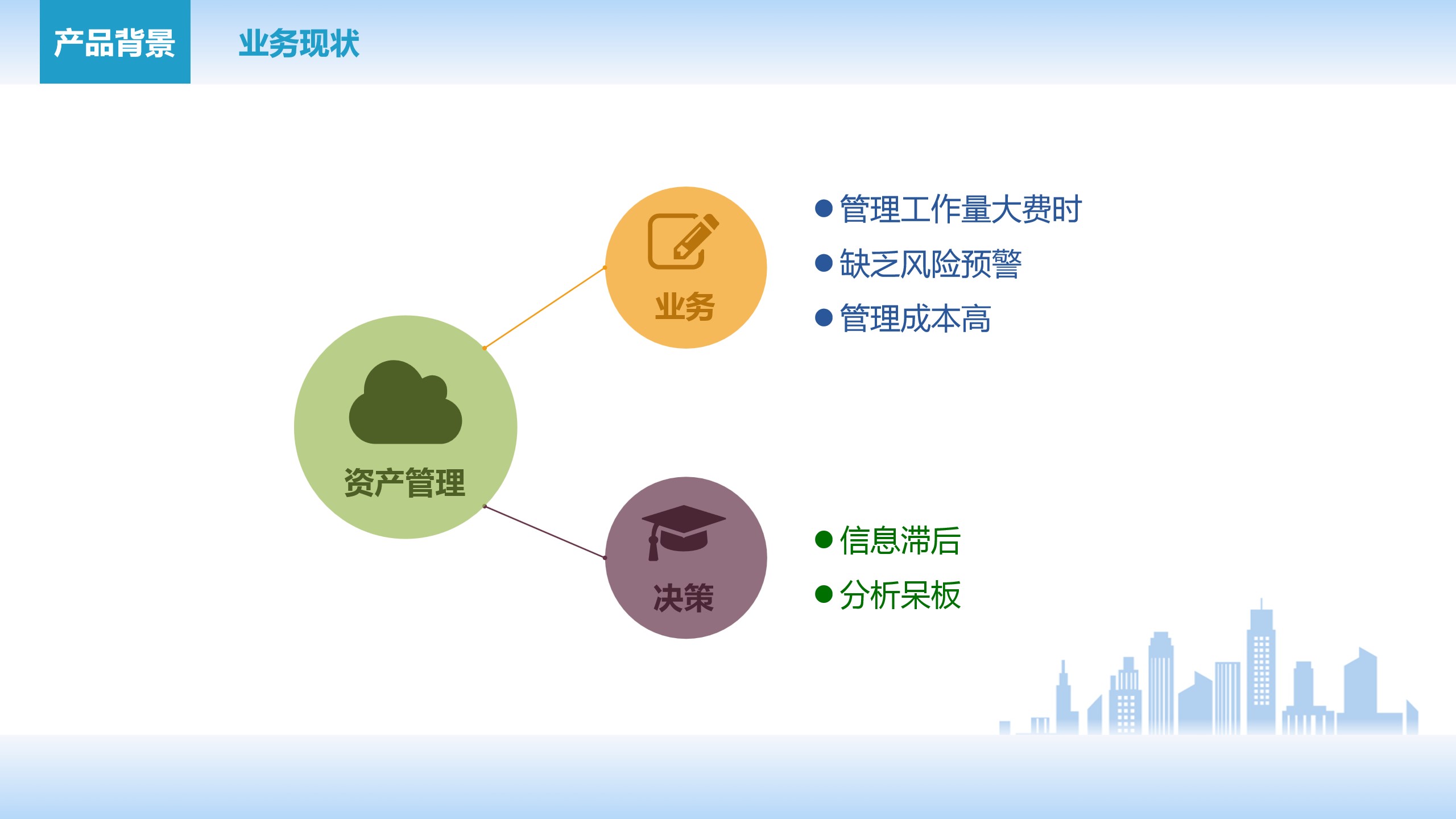 产品背景

业务现状

资产管理

业务

● 管理工作量大费时
● 缺乏风险预警
● 管理成本高

决策

● 信息滞后
● 分析呆板